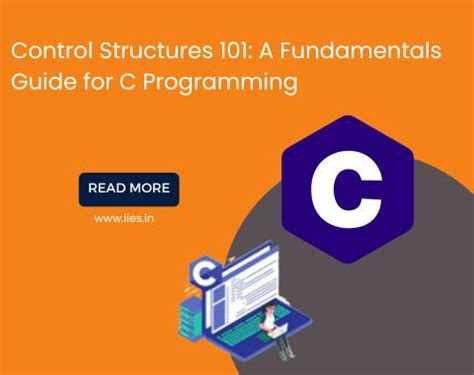 Control Structures 101: A Fundamentals Guide for C Programming

READ MORE

www.iies.in

C

C